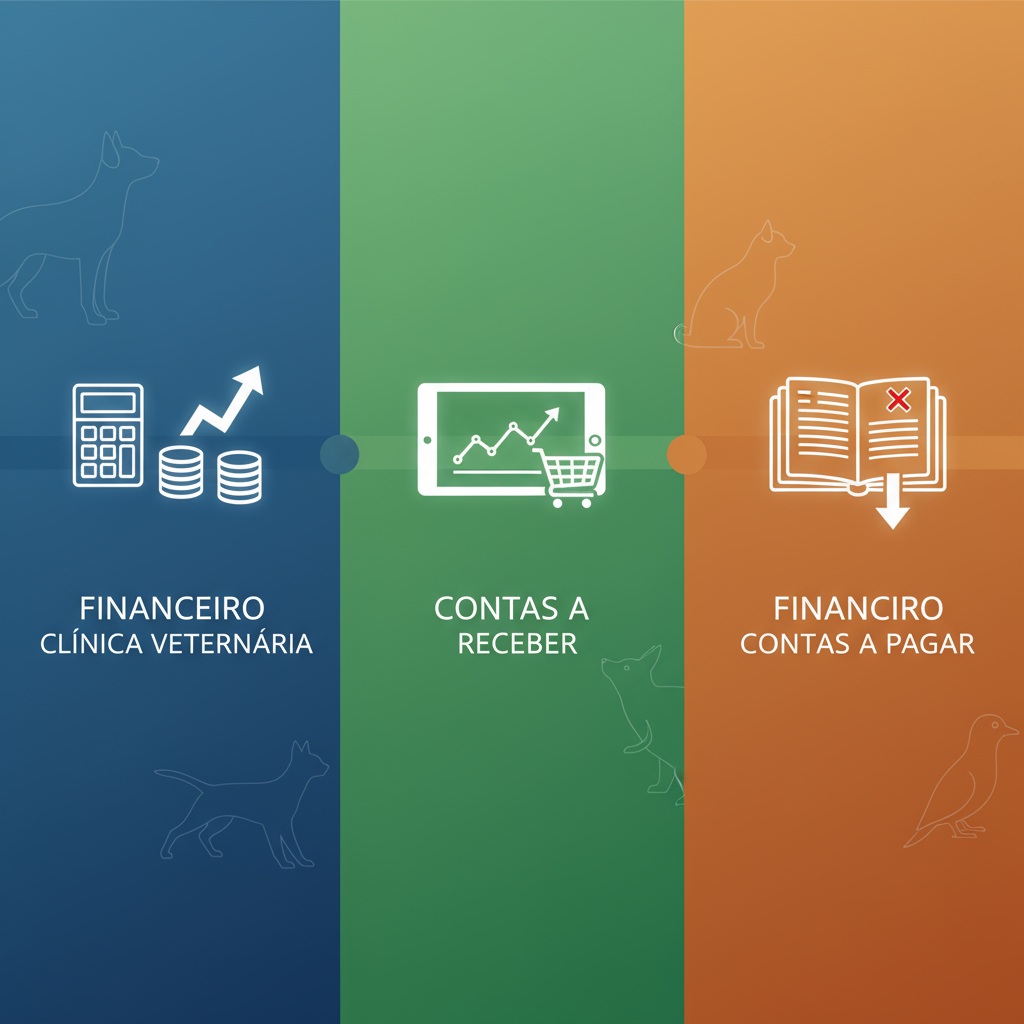 FINANCEIRO
CLÍNICA VETERNÁRIA

CONTAS A
RECEBER

FINANCIRO
CONTAS A PAGAR